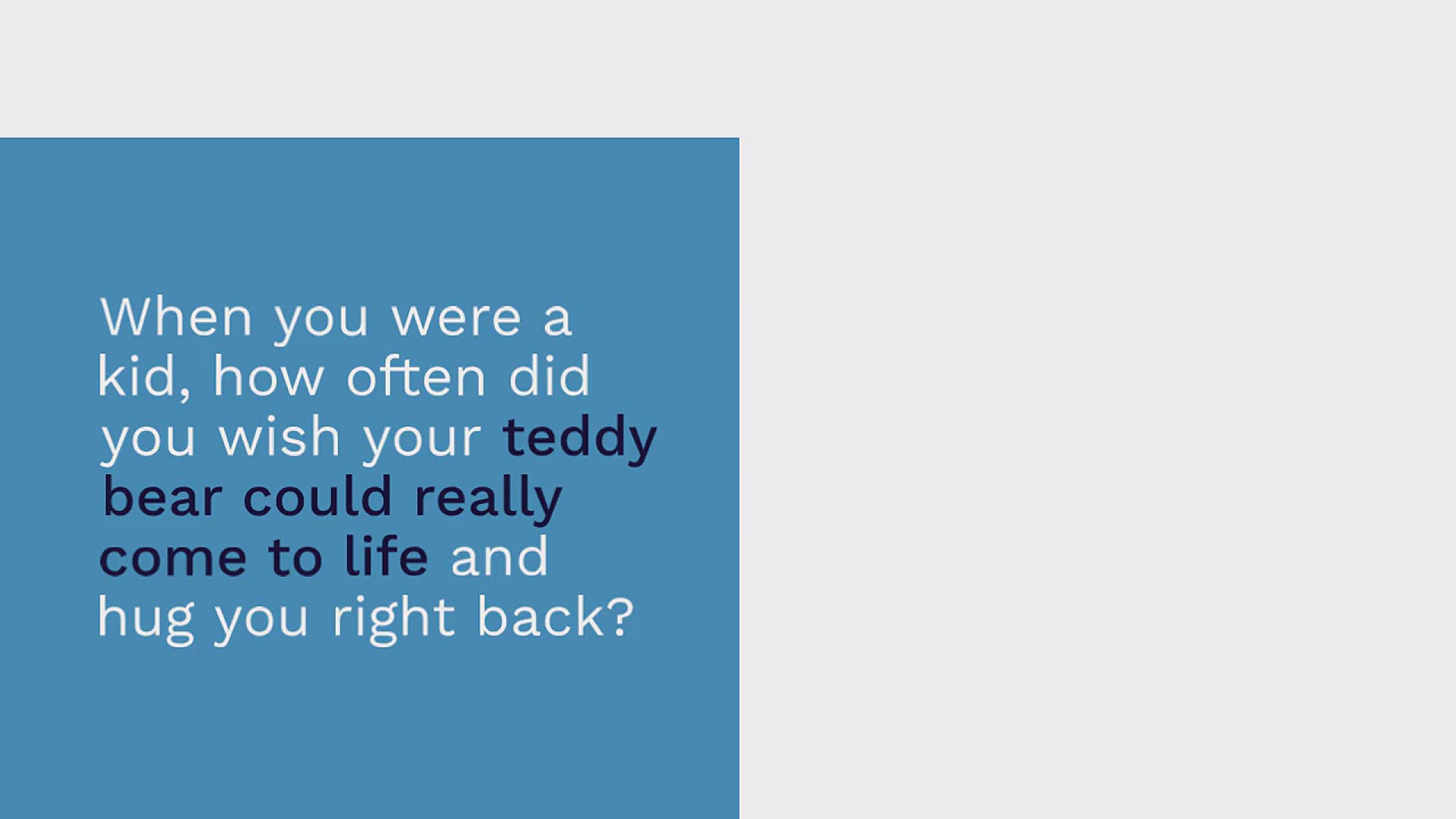 When you were a kid, how often did you wish your teddy bear could really come to life and hug you right back?